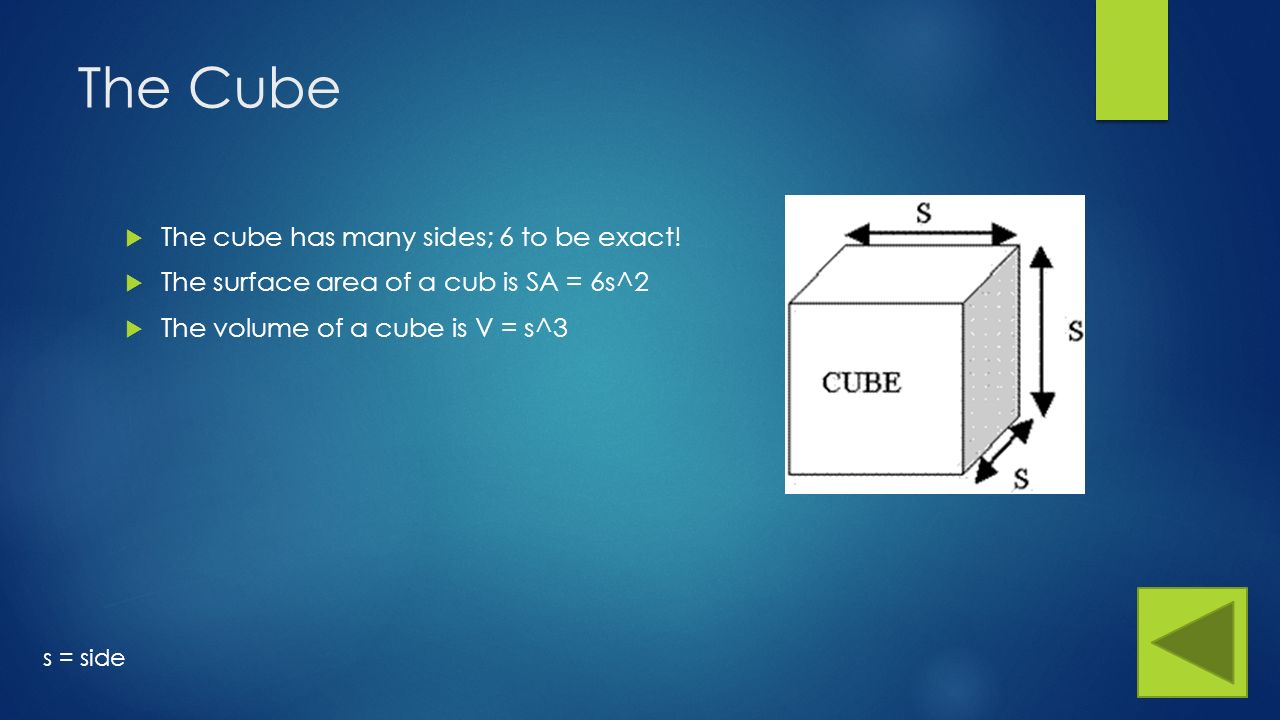 The Cube

The cube has many sides; 6 to be exact!

The surface area of a cub is SA = 6s^2

The volume of a cube is V = s^3

S

S

CUBE

S

s = side